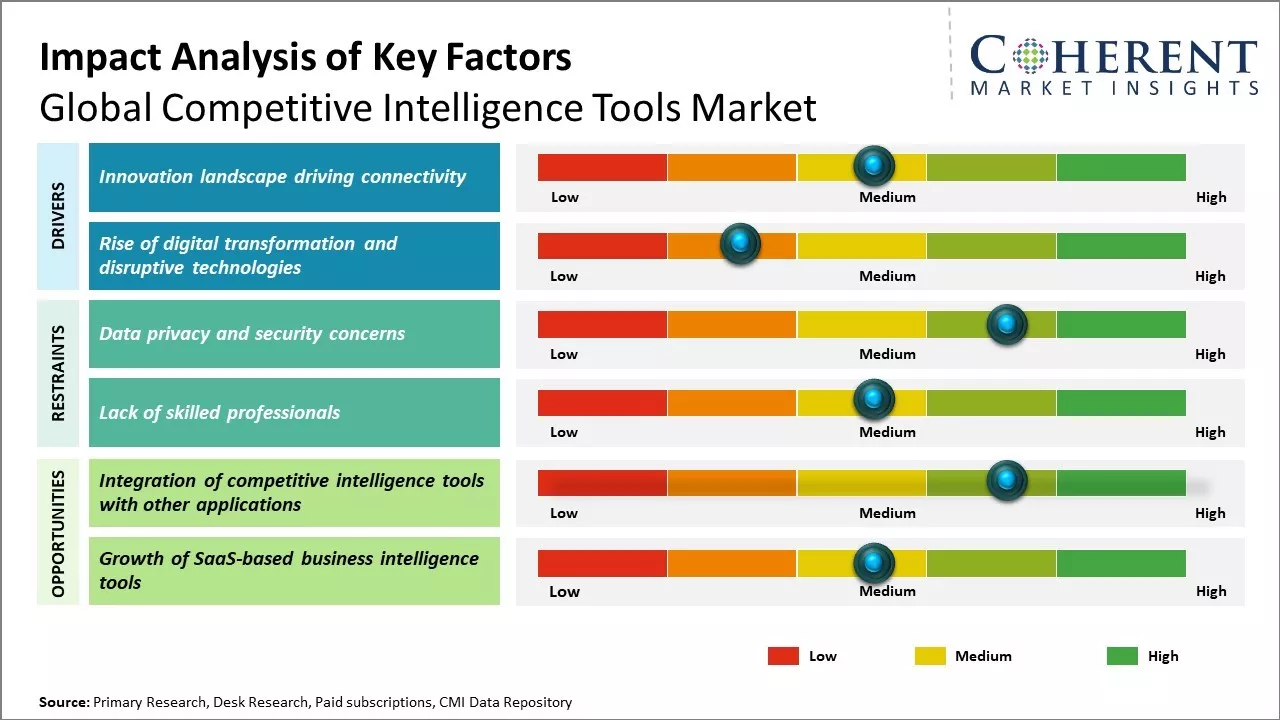 Impact Analysis of Key Factors
Global Competitive Intelligence Tools Market

COHERENT
MARKET INSIGHTS

DRIVERS

Innovation landscape driving connectivity

Low Medium High

Rise of digital transformation and disruptive technologies

Low Medium High

RESTRAINTS

Data privacy and security concerns

Low Medium High

Lack of skilled professionals

Low Medium High

OPPORTUNITIES

Integration of competitive intelligence tools with other applications

Low Medium High

Growth of SaaS-based business intelligence tools

Low Medium High

Low Medium High

Source: Primary Research, Desk Research, Paid subscriptions, CMI Data Repository